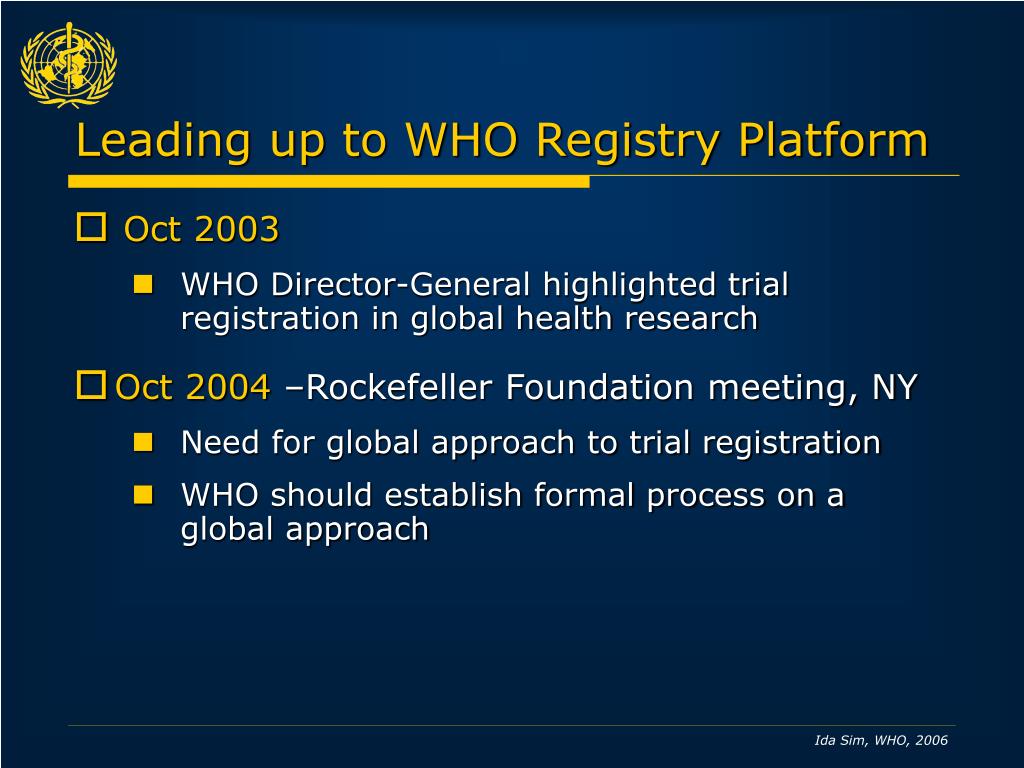 Leading up to WHO Registry Platform

Oct 2003

WHO Director-General highlighted trial registration in global health research

Oct 2004 –Rockefeller Foundation meeting, NY

Need for global approach to trial registration

WHO should establish formal process on a global approach

Ida Sim, WHO, 2006